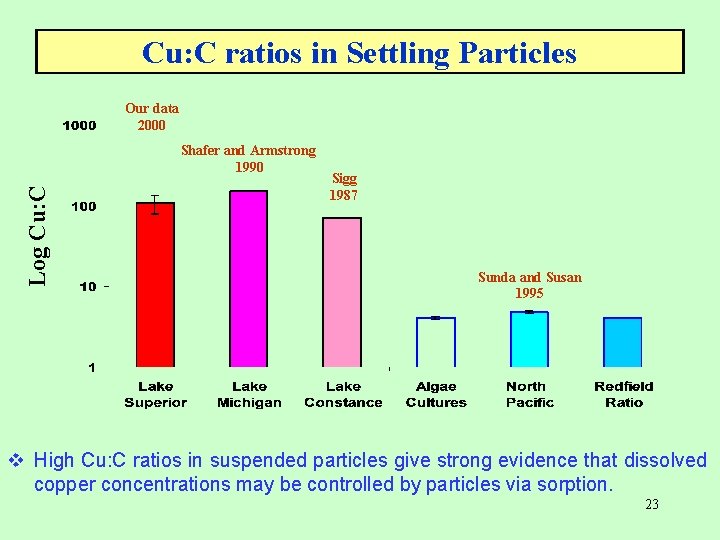 Cu:C ratios in Settling Particles

Our data 2000

Shafer and Armstrong 1990

Sigg 1987

Sunda and Susan 1995

Log Cu:C

1000
100
10
1

Lake Superior
Lake Michigan
Lake Constance
Algae Cultures
North Pacific
Redfield Ratio

❖ High Cu:C ratios in suspended particles give strong evidence that dissolved copper concentrations may be controlled by particles via sorption.

23